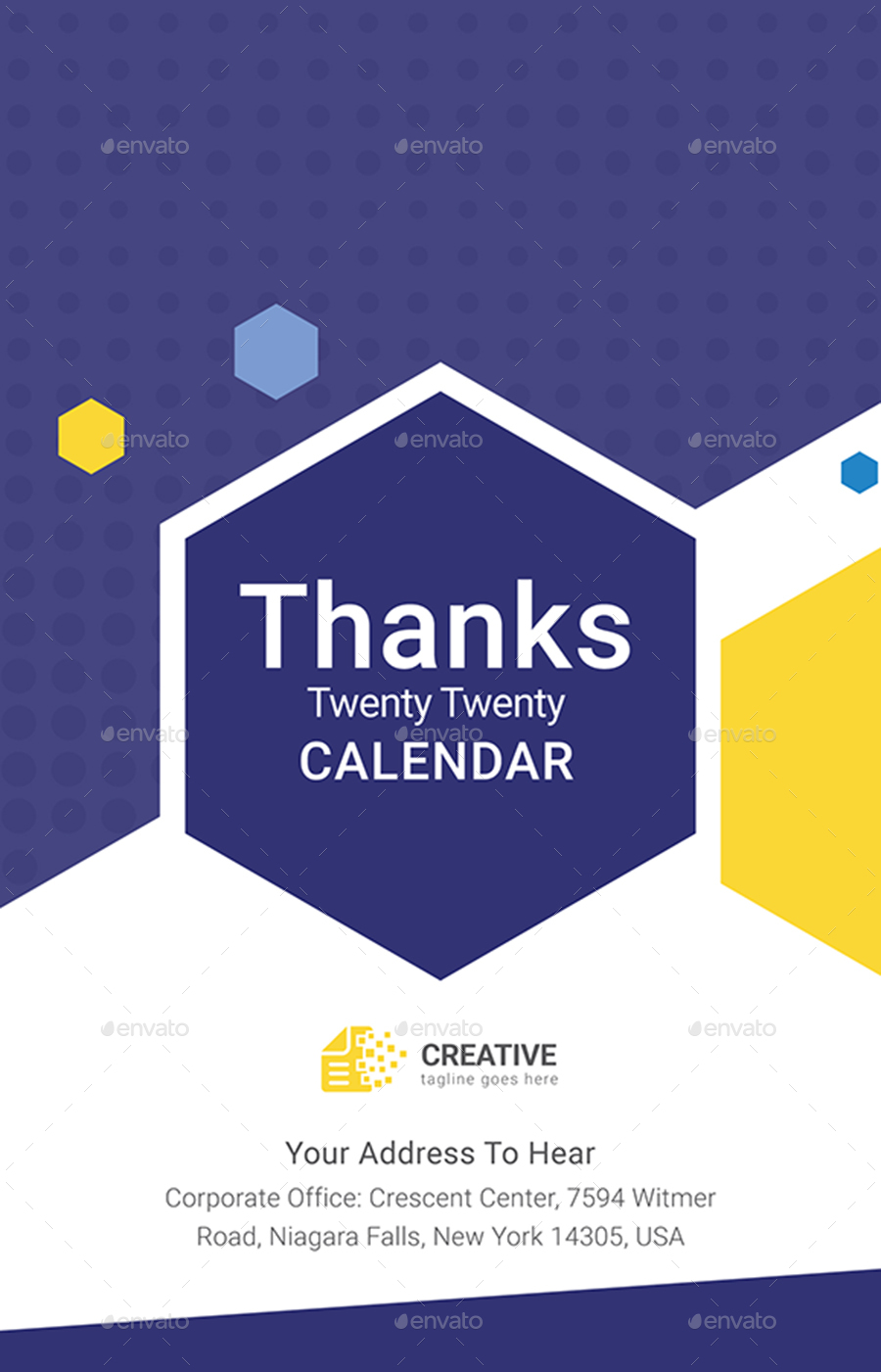 envato envato envato

envato envato envato

Thanks
Twenty Twenty
CALENDAR

envato envato envato

envato envato envato

CREATIVE
tagline goes here

Your Address To Hear
Corporate Office: Crescent Center, 7594 Witmer Road, Niagara Falls, New York 14305, USA

envato envato envato